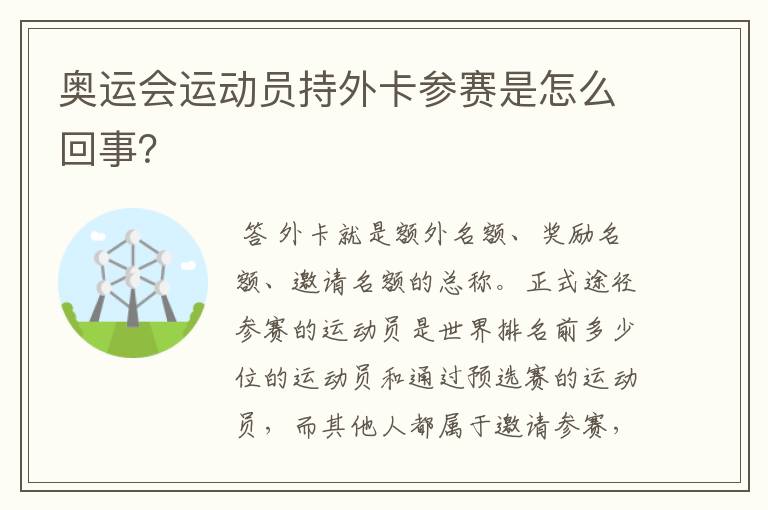 奥运会运动员持外卡参赛是怎么回事?

答 外卡就是额外名额、奖励名额、邀请名额的总称。正式途径参赛的运动员是世界排名前多少位的运动员和通过预选赛的运动员，而其他人都属于邀请参赛，